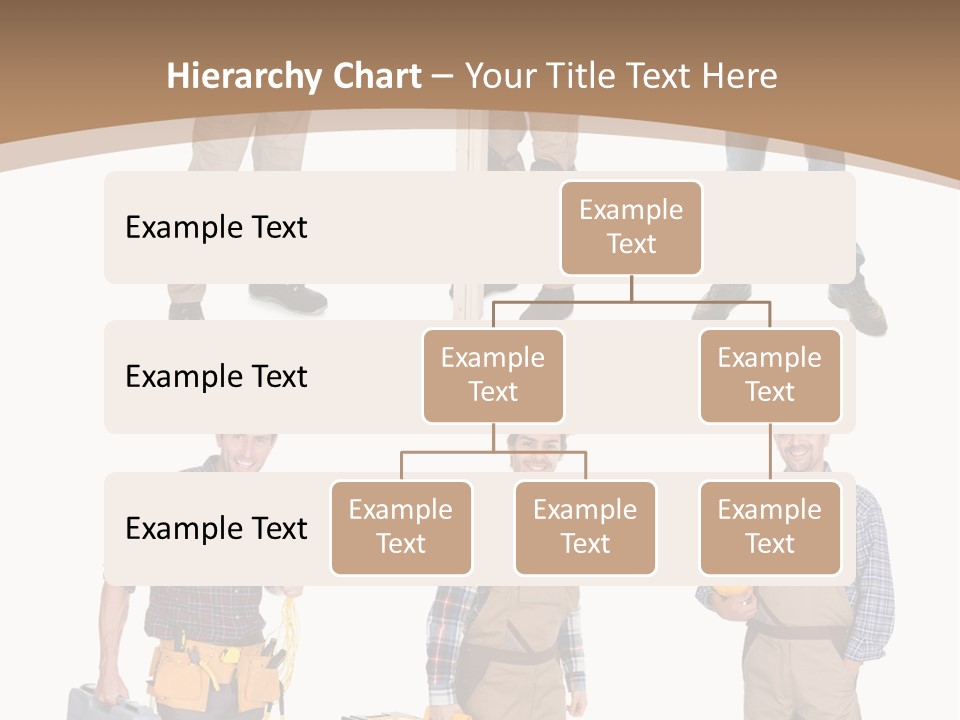 Hierarchy Chart – Your Title Text Here

Example Text

Example Text

Example Text

Example Text

Example Text

Example Text

Example Text

Example Text

Example Text